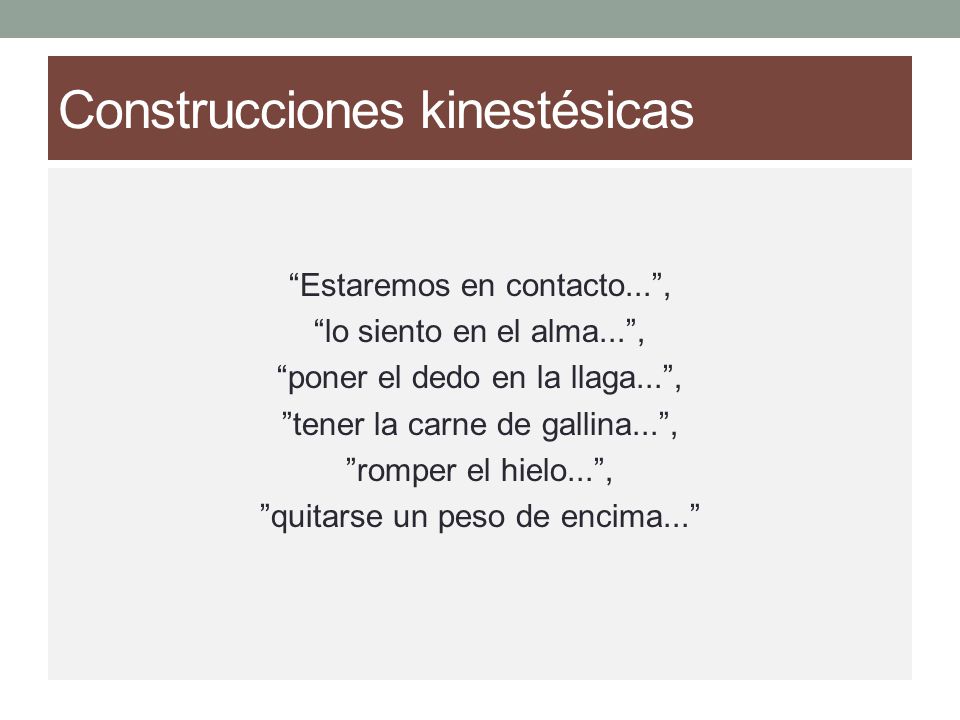 Construcciones kinestésicas

“Estaremos en contacto...”,
“lo siento en el alma...”,
“poner el dedo en la llaga...”,
”tener la carne de gallina...”,
”romper el hielo...”,
”quitarse un peso de encima...”